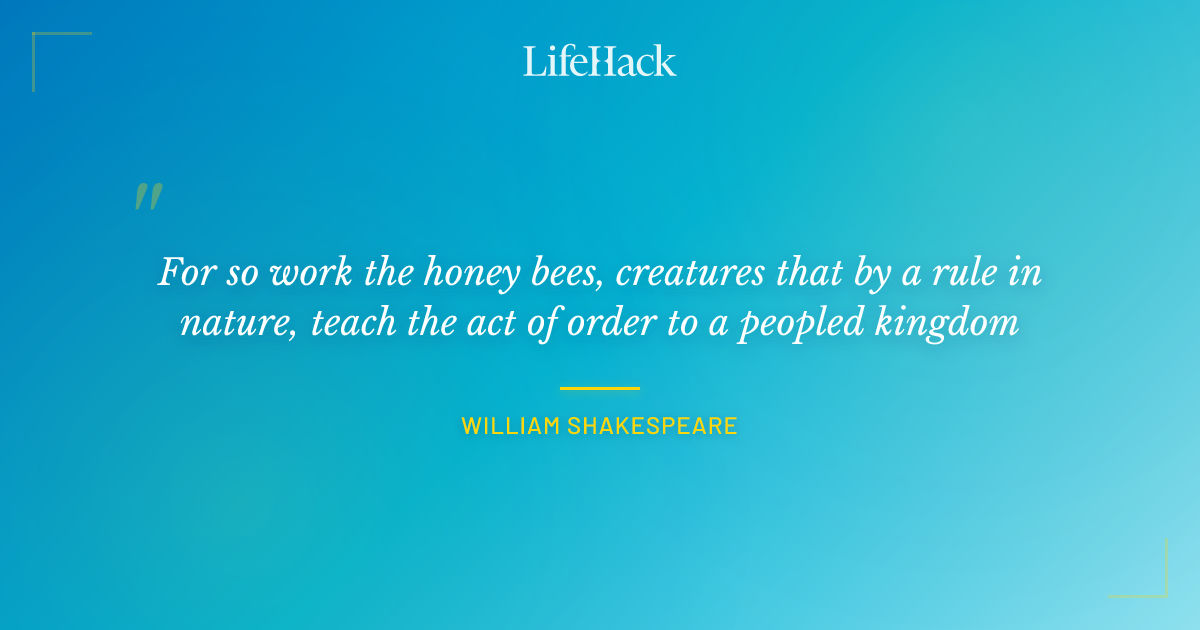 LifeHack

"

For so work the honey bees, creatures that by a rule in nature, teach the act of order to a peopled kingdom

WILLIAM SHAKESPEARE